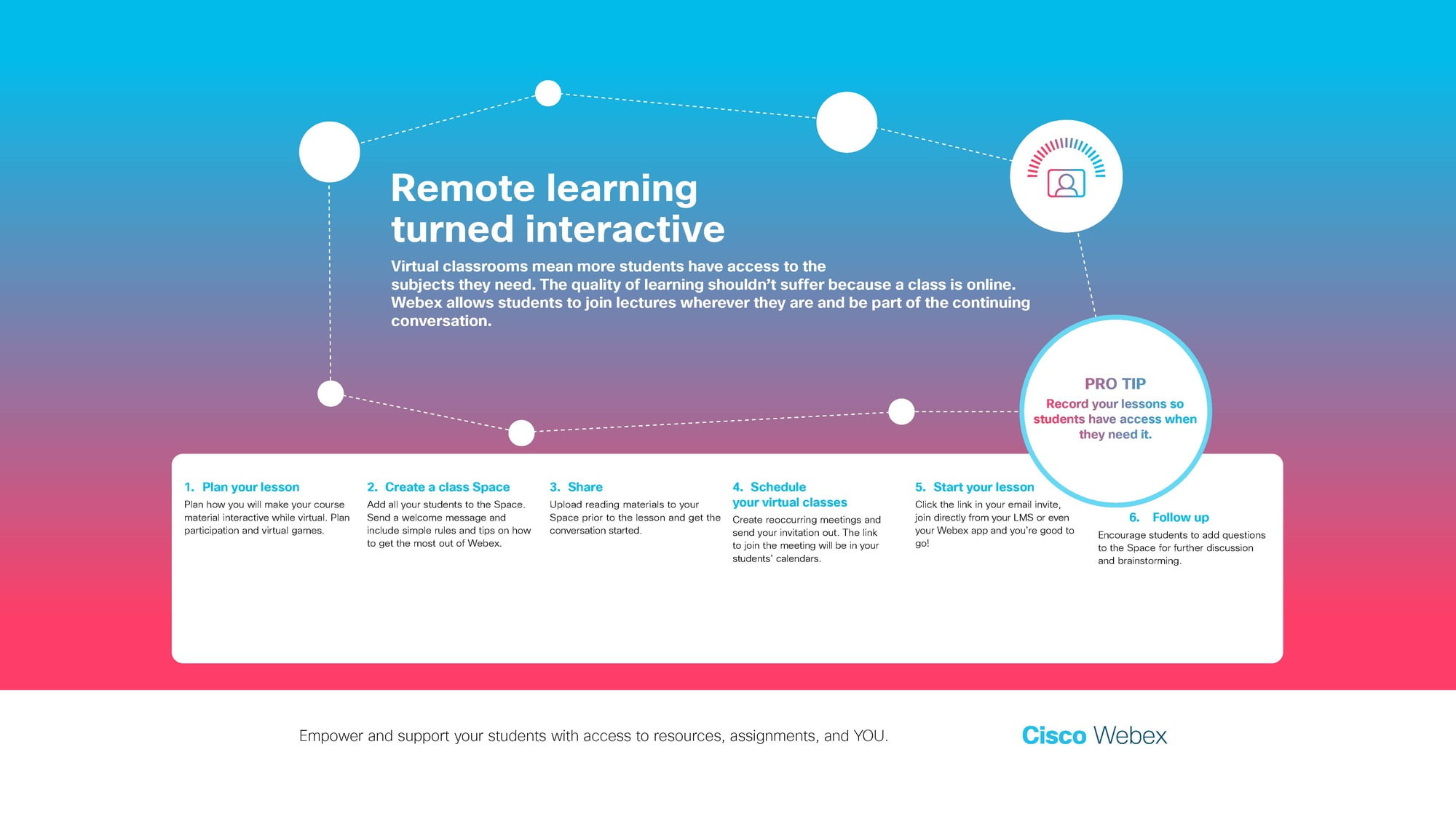 Remote learning turned interactive

Virtual classrooms mean more students have access to the subjects they need. The quality of learning shouldn't suffer because a class is online. Webex allows students to join lectures wherever they are and be part of the continuing conversation.

PRO TIP
Record your lessons so students have access when they need it.

1. Plan your lesson
Plan how you will make your course material interactive while virtual. Plan participation and virtual games.

2. Create a class Space
Add all your students to the Space. Send a welcome message and include simple rules and tips on how to get the most out of Webex.

3. Share
Upload reading materials to your Space prior to the lesson and get the conversation started.

4. Schedule your virtual classes
Create reoccurring meetings and send your invitation out. The link to join the meeting will be in your students' calendars.

5. Start your lesson
Click the link in your email invite, join directly from your LMS or even your Webex app and you're good to go!

6. Follow up
Encourage students to add questions to the Space for further discussion and brainstorming.

Empower and support your students with access to resources, assignments, and YOU.

Cisco Webex